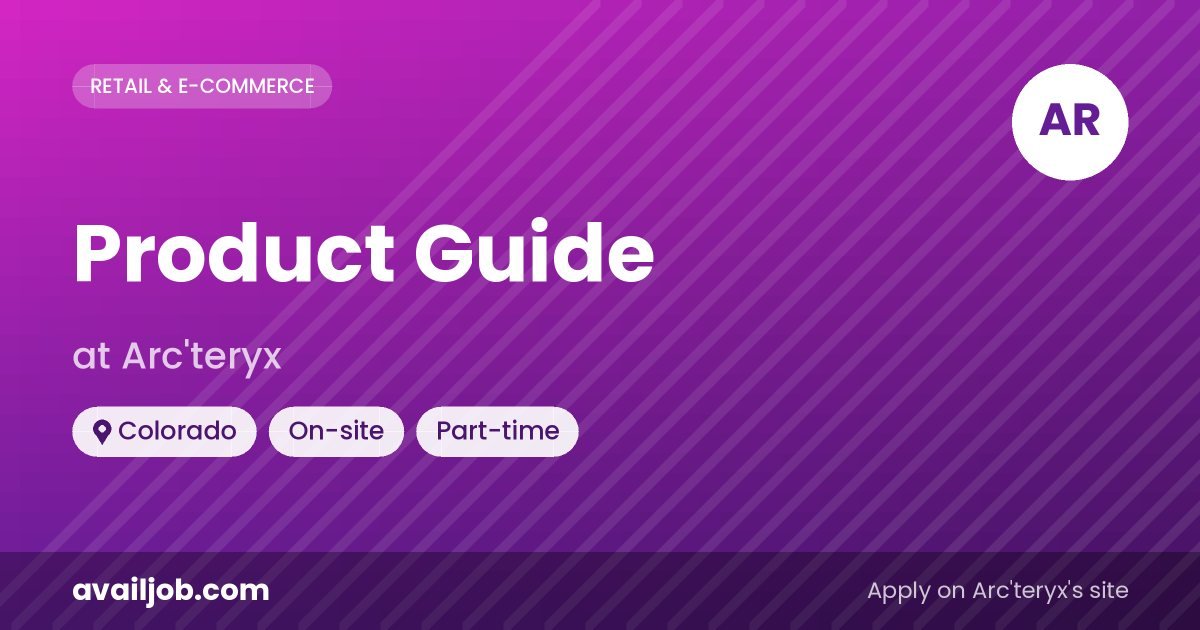 RETAIL & E-COMMERCE

AR

Product Guide

at Arc'teryx

Colorado
On-site
Part-time

availjob.com

Apply on Arc'teryx's site